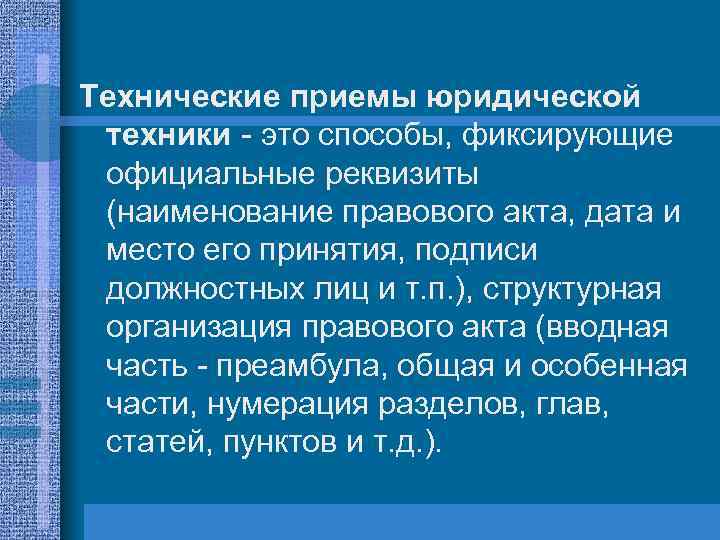 Технические приемы юридической техники - это способы, фиксирующие официальные реквизиты (наименование правового акта, дата и место его принятия, подписи должностных лиц и т.п.), структурная организация правового акта (вводная часть - преамбула, общая и особенная части, нумерация разделов, глав, статей, пунктов и т.д.).